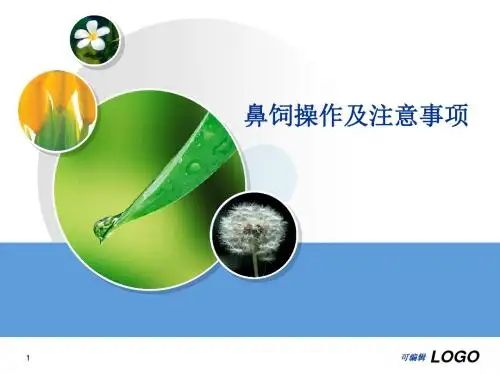 鼻饲操作及注意事项

1

可编辑 LOGO